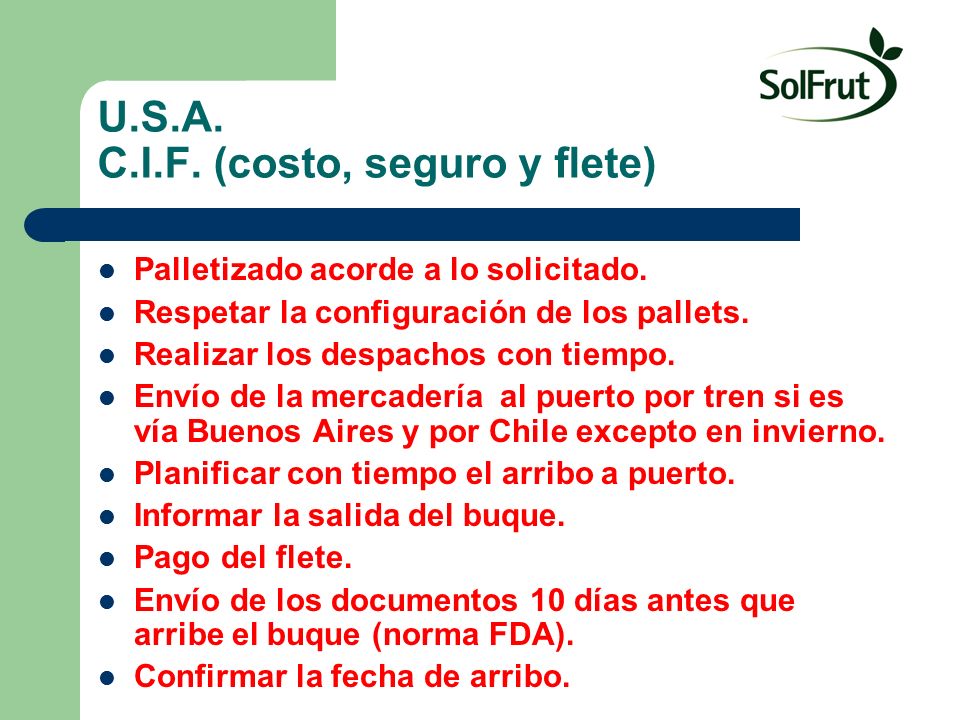 SolFrut

U.S.A.
C.I.F. (costo, seguro y flete)

- Palletizado acorde a lo solicitado.
- Respetar la configuración de los pallets.
- Realizar los despachos con tiempo.
- Envío de la mercadería al puerto por tren si es vía Buenos Aires y por Chile excepto en invierno.
- Planificar con tiempo el arribo a puerto.
- Informar la salida del buque.
- Pago del flete.
- Envío de los documentos 10 días antes que arribe el buque (norma FDA).
- Confirmar la fecha de arribo.